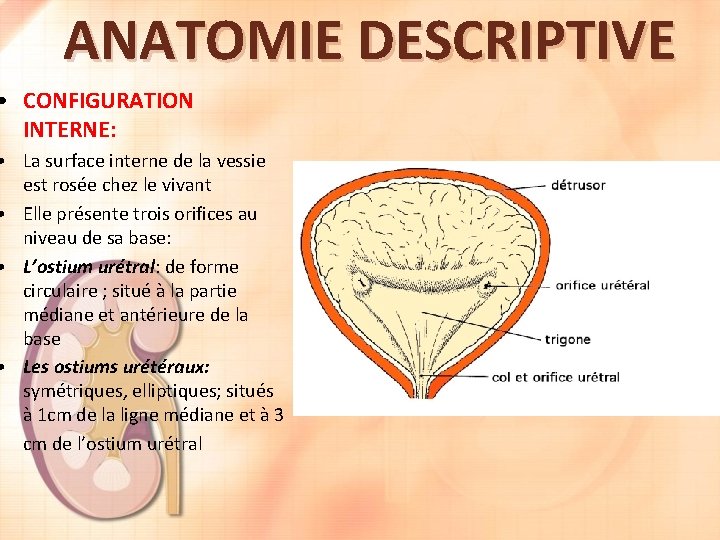 ANATOMIE DESCRIPTIVE

• CONFIGURATION INTERNE:

• La surface interne de la vessie est rosée chez le vivant

• Elle présente trois orifices au niveau de sa base:

• L'ostium urétral: de forme circulaire ; situé à la partie médiane et antérieure de la base

• Les ostiums urétéraux: symétriques, elliptiques; situés à 1cm de la ligne médiane et à 3 cm de l'ostium urétral

détrusor
orifice urétéral
trigone
col et orifice urétral